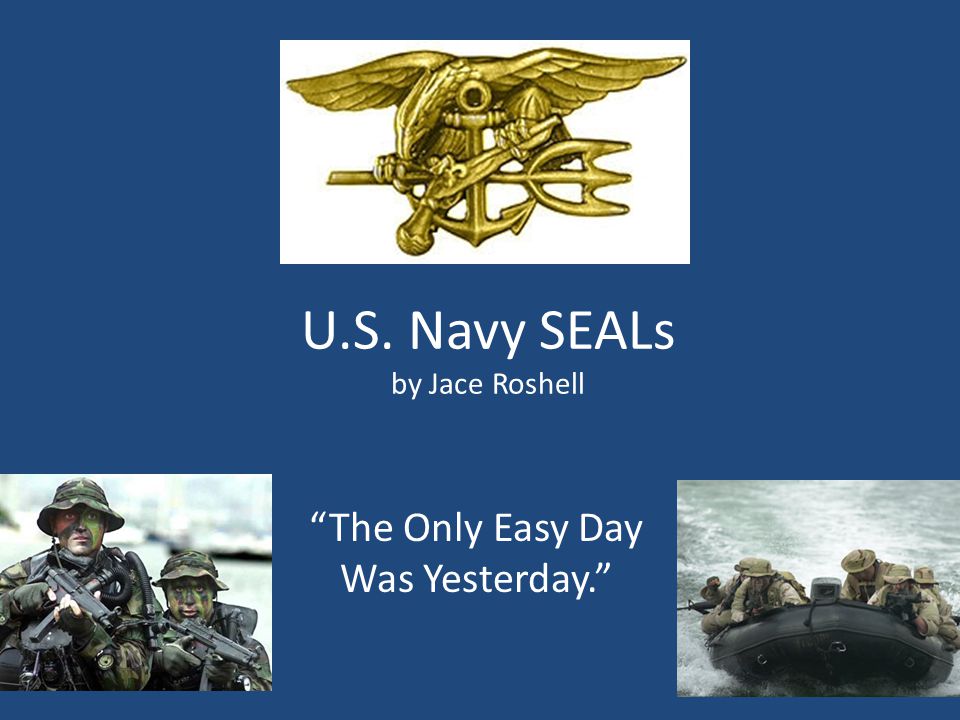 U.S. Navy SEALs
by Jace Roshell

“The Only Easy Day Was Yesterday.”